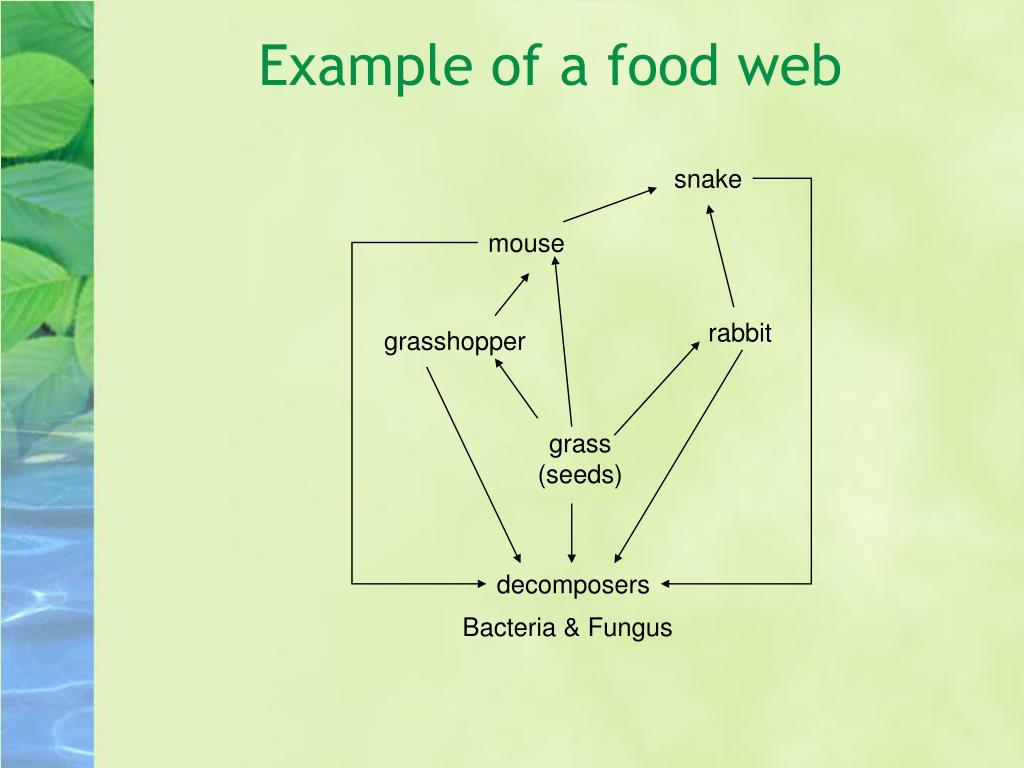 Example of a food web

snake

mouse

grasshopper

rabbit

grass
(seeds)

decomposers

Bacteria & Fungus